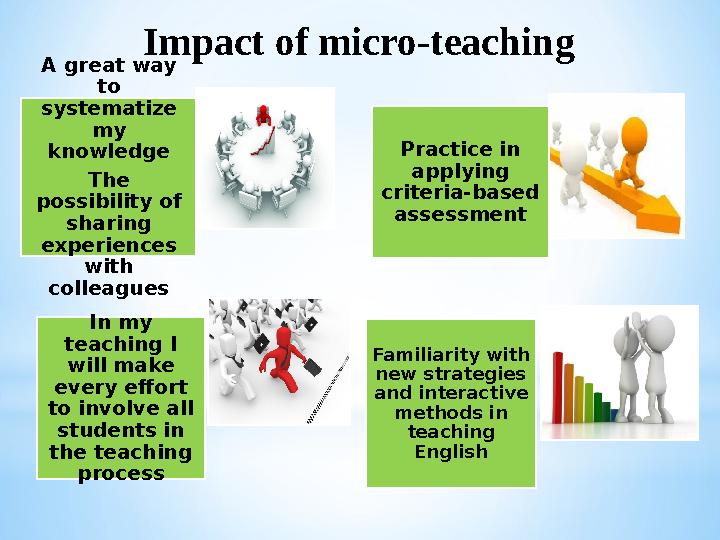 Impact of micro-teaching

A great way to systematize my knowledge
The possibility of sharing experiences with colleagues

Practice in applying criteria-based assessment

In my teaching I will make every effort to involve all students in the teaching process

Familiarity with new strategies and interactive methods in teaching English